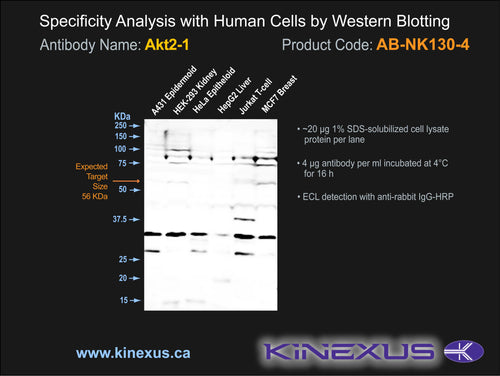 Specificity Analysis with Human Cells by Western Blotting

Antibody Name: Akt2-1

Product Code: AB-NK130-4

A431 Epidermoid
HEK-293 Kidney
HeLa Epitheloid
HepG2 Liver
Jurkat T-cell
MCF7 Breast

KDa
250
150
100
75
50
37.5
25
20
15

Expected Target Size 56 KDa

• ~20 µg 1% SDS-solubilized cell lysate protein per lane

• 4 µg antibody per ml incubated at 4°C for 16 h

• ECL detection with anti-rabbit IgG-HRP

www.kinexus.ca

KINEXUS